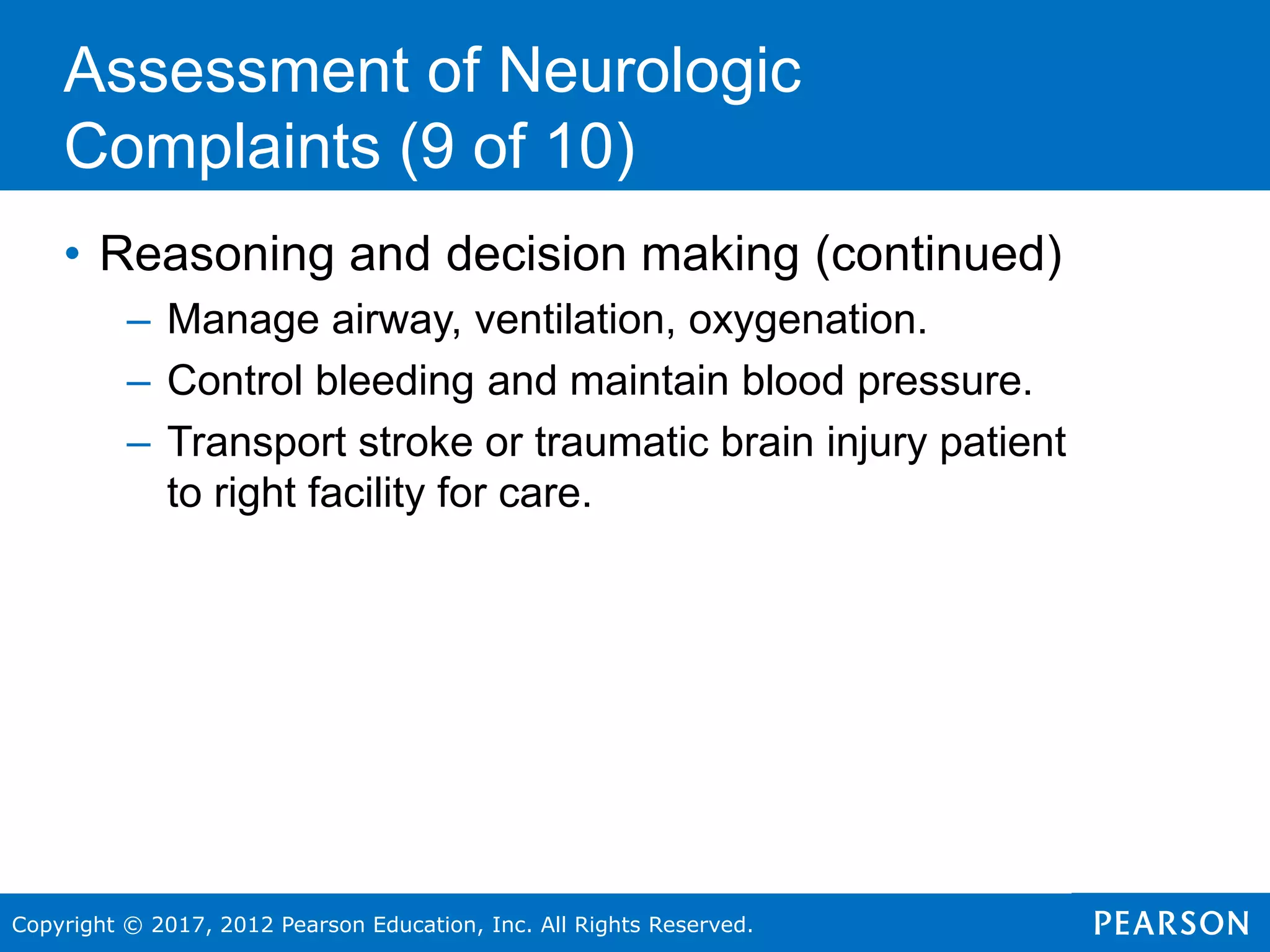 Assessment of Neurologic Complaints (9 of 10)

• Reasoning and decision making (continued)
– Manage airway, ventilation, oxygenation.
– Control bleeding and maintain blood pressure.
– Transport stroke or traumatic brain injury patient to right facility for care.

Copyright © 2017, 2012 Pearson Education, Inc. All Rights Reserved.
PEARSON